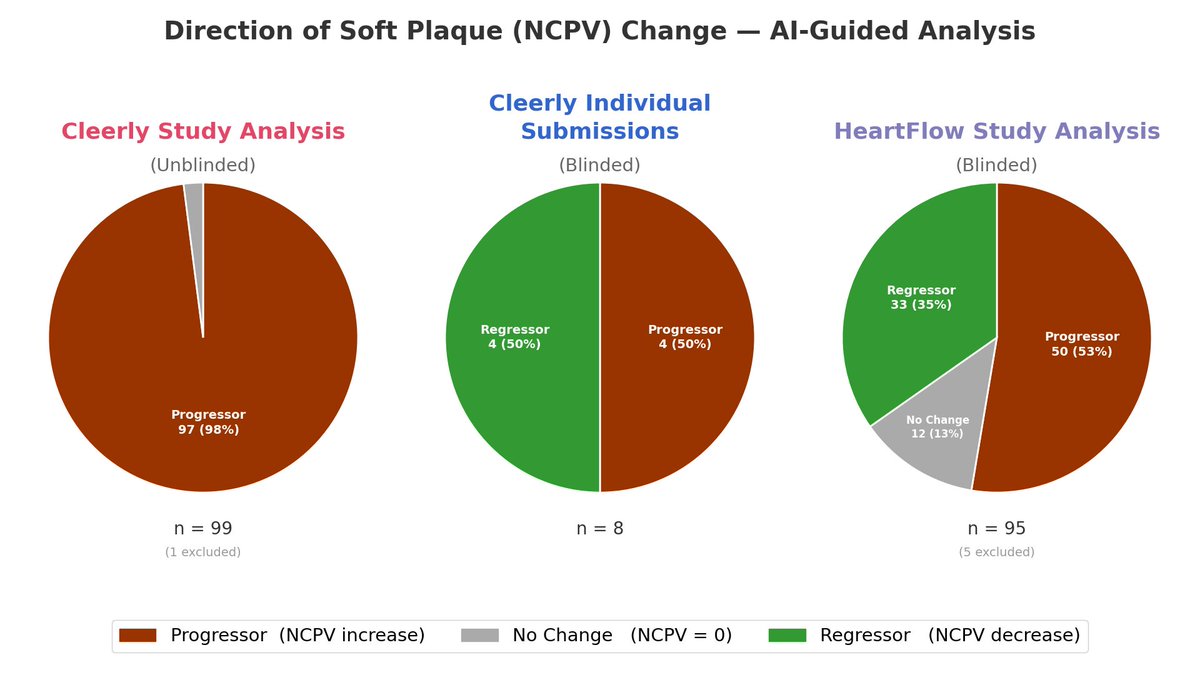 Direction of Soft Plaque (NCPV) Change — AI-Guided Analysis

Cleerly Study Analysis
(Unblinded)

Progressor
97 (98%)

n = 99
(1 excluded)

Cleerly Individual Submissions
(Blinded)

Regressor
4 (50%)

Progressor
4 (50%)

n = 8

HeartFlow Study Analysis
(Blinded)

Regressor
33 (35%)

Progressor
50 (53%)

No Change
12 (13%)

n = 95
(5 excluded)

Progressor (NCPV increase) No Change (NCPV = 0) Regressor (NCPV decrease)